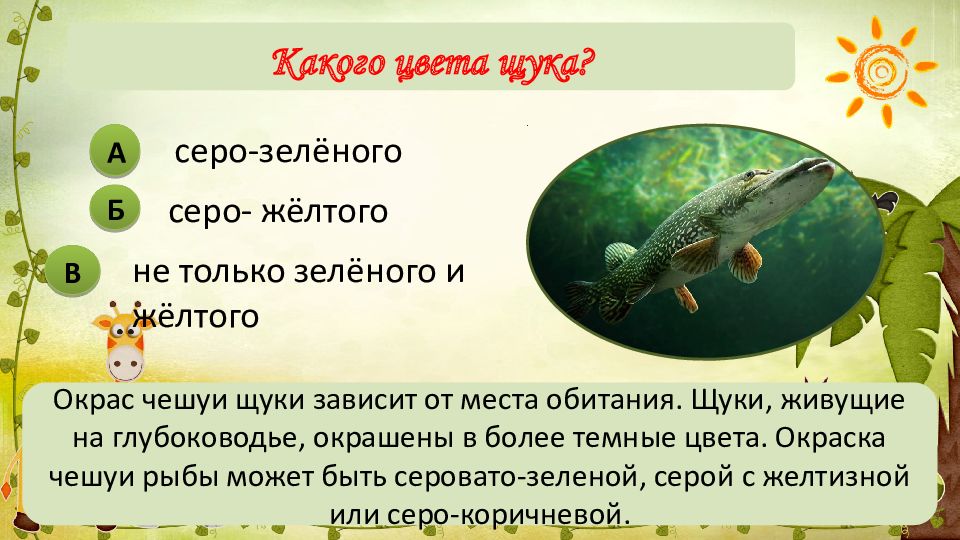 Какого цвета щука?

А серо-зелёного

Б серо- жёлтого

В не только зелёного и жёлтого

Окрас чешуи щуки зависит от места обитания. Щуки, живущие на глубоководье, окрашены в более темные цвета. Окраска чешуи рыбы может быть серовато-зеленой, серой с желтизной или серо-коричневой.